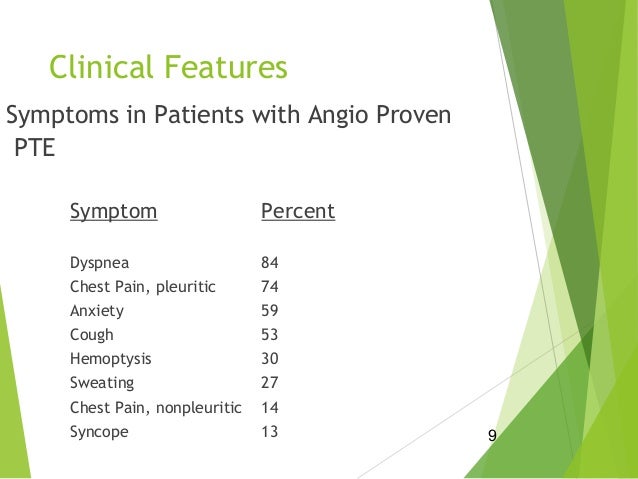 Clinical Features

Symptoms in Patients with Angio Proven PTE

| Symptom | Percent |
|---|---|
| Dyspnea | 84 |
| Chest Pain, pleuritic | 74 |
| Anxiety | 59 |
| Cough | 53 |
| Hemoptysis | 30 |
| Sweating | 27 |
| Chest Pain, nonpleuritic | 14 |
| Syncope | 13 |

9